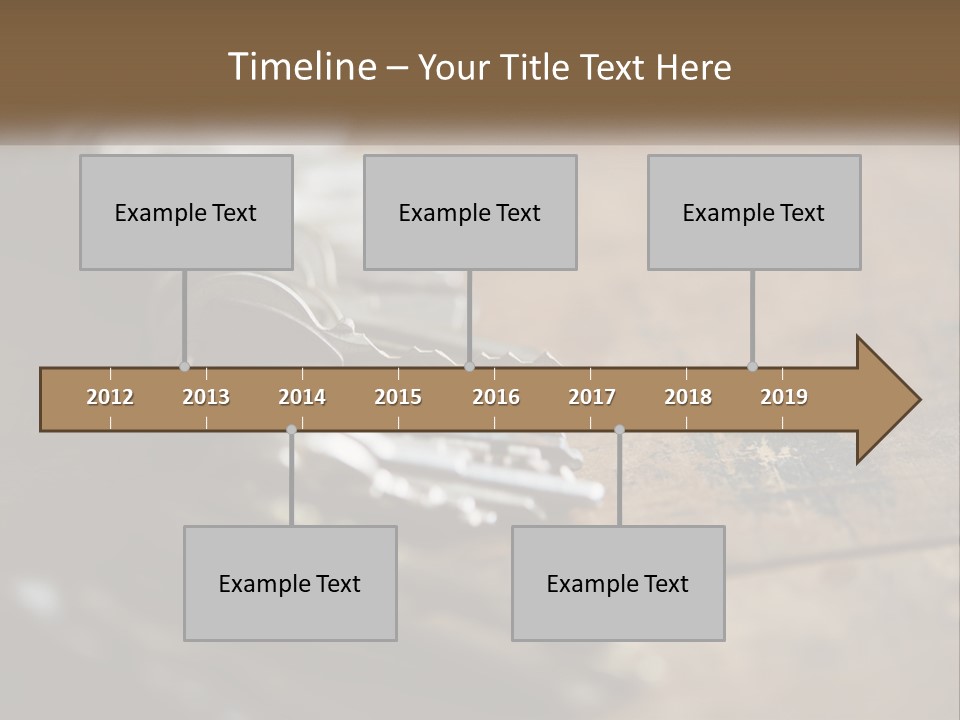 Timeline – Your Title Text Here

Example Text

Example Text

Example Text

2012 2013 2014 2015 2016 2017 2018 2019

Example Text

Example Text